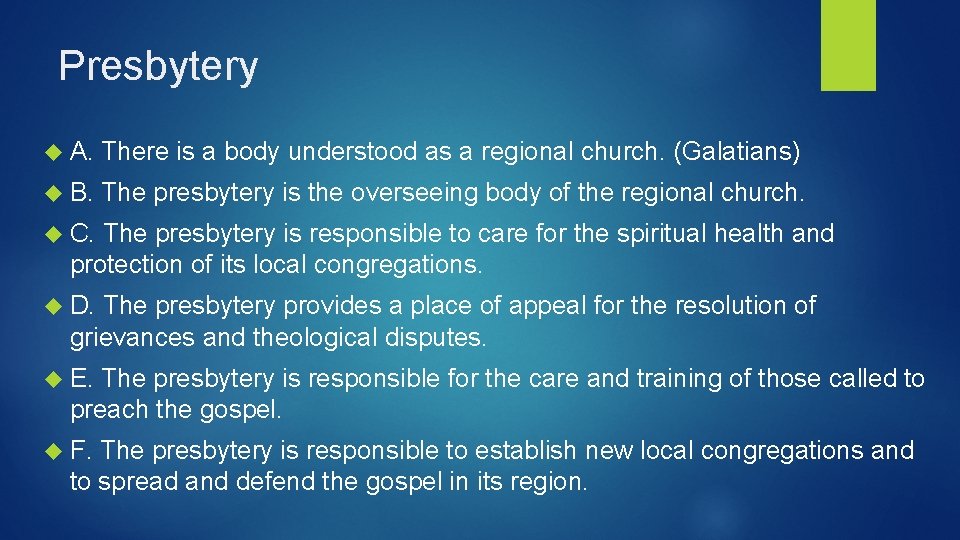 Presbytery

A. There is a body understood as a regional church. (Galatians)

B. The presbytery is the overseeing body of the regional church.

C. The presbytery is responsible to care for the spiritual health and protection of its local congregations.

D. The presbytery provides a place of appeal for the resolution of grievances and theological disputes.

E. The presbytery is responsible for the care and training of those called to preach the gospel.

F. The presbytery is responsible to establish new local congregations and to spread and defend the gospel in its region.